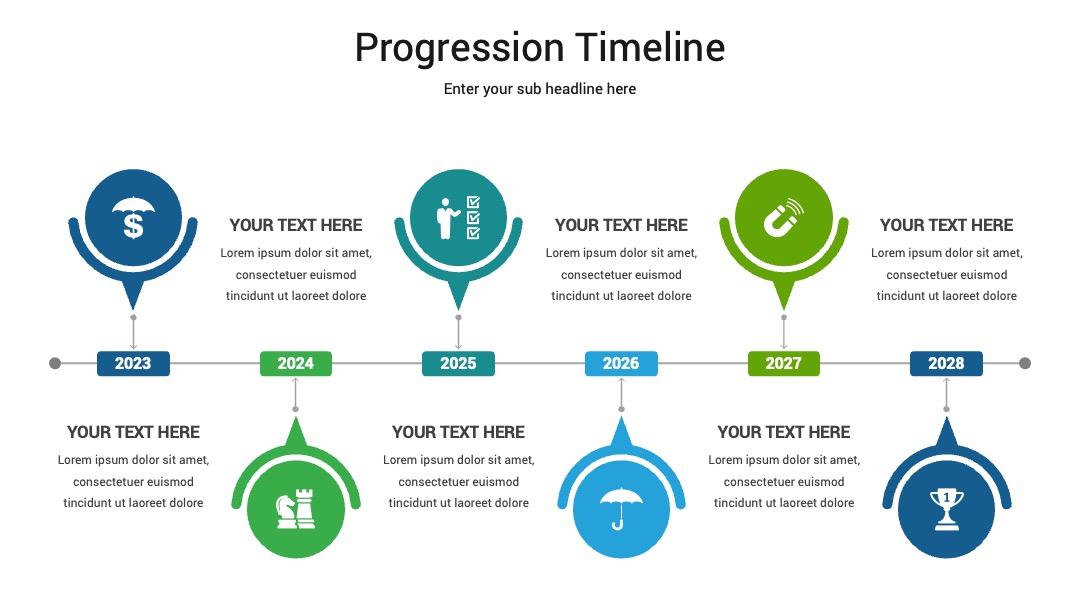 Progression Timeline

Enter your sub headline here

YOUR TEXT HERE
Lorem ipsum dolor sit amet, consectetuer euismod tincidunt ut laoreet dolore

YOUR TEXT HERE
Lorem ipsum dolor sit amet, consectetuer euismod tincidunt ut laoreet dolore

YOUR TEXT HERE
Lorem ipsum dolor sit amet, consectetuer euismod tincidunt ut laoreet dolore

2023 2024 2025 2026 2027 2028

YOUR TEXT HERE
Lorem ipsum dolor sit amet, consectetuer euismod tincidunt ut laoreet dolore

YOUR TEXT HERE
Lorem ipsum dolor sit amet, consectetuer euismod tincidunt ut laoreet dolore

YOUR TEXT HERE
Lorem ipsum dolor sit amet, consectetuer euismod tincidunt ut laoreet dolore

1